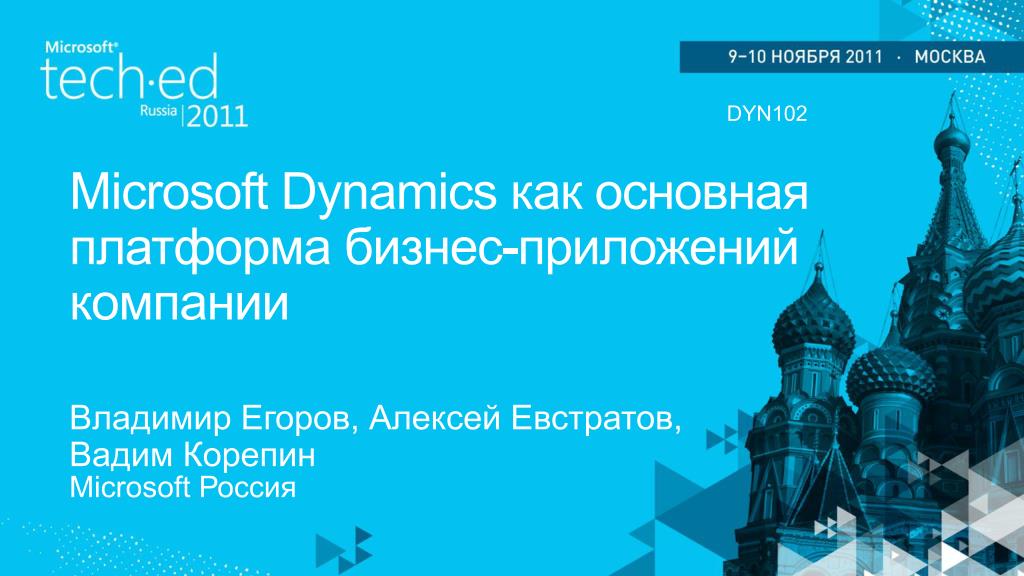 Microsoft®
tech·ed
Russia 2011

9–10 НОЯБРЯ 2011 · МОСКВА

DYN102

Microsoft Dynamics как основная платформа бизнес-приложений компании

Владимир Егоров, Алексей Евстратов, Вадим Корепин
Microsoft Россия